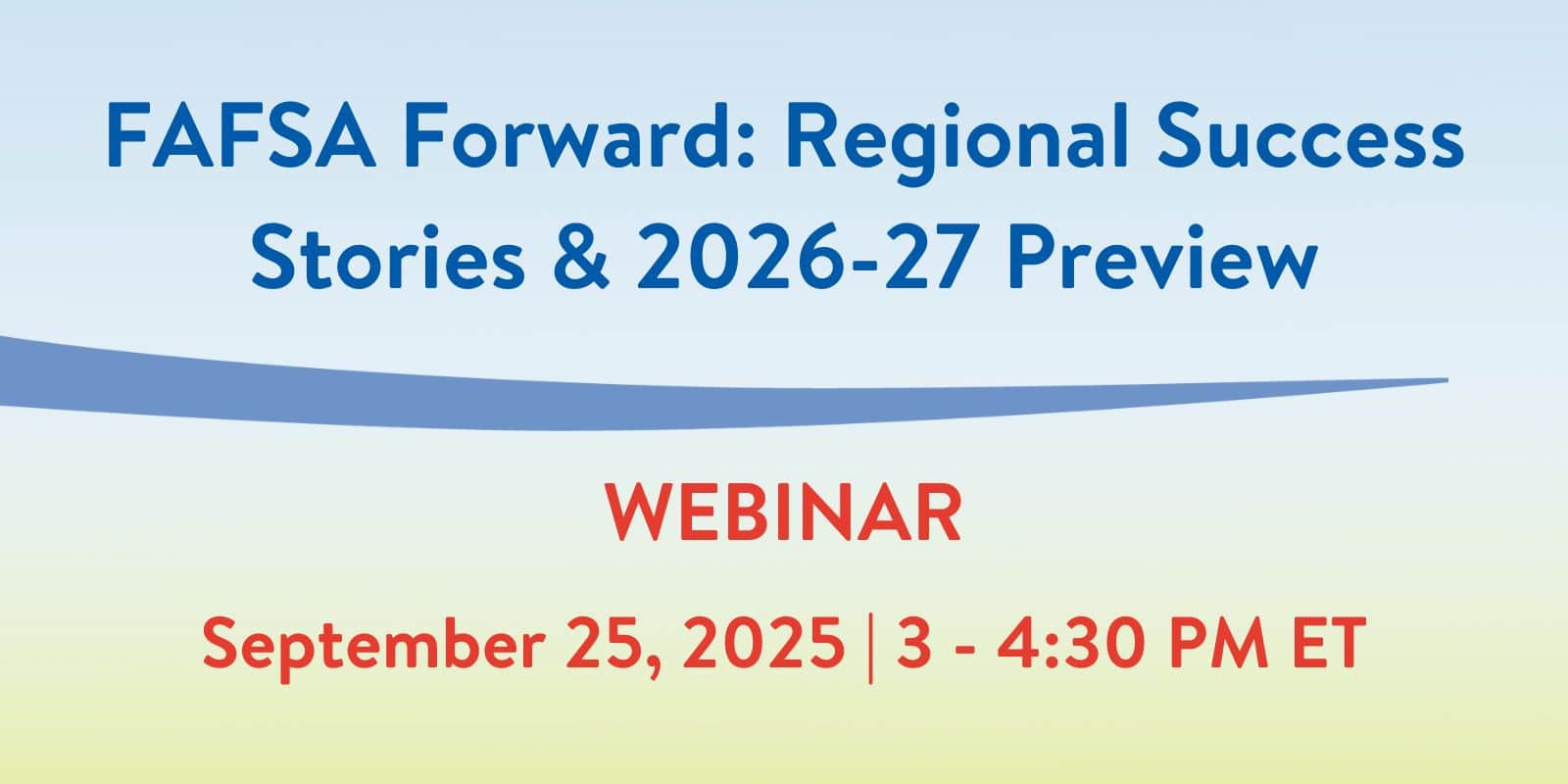 FAFSA Forward: Regional Success Stories & 2026-27 Preview

WEBINAR

September 25, 2025 | 3 - 4:30 PM ET